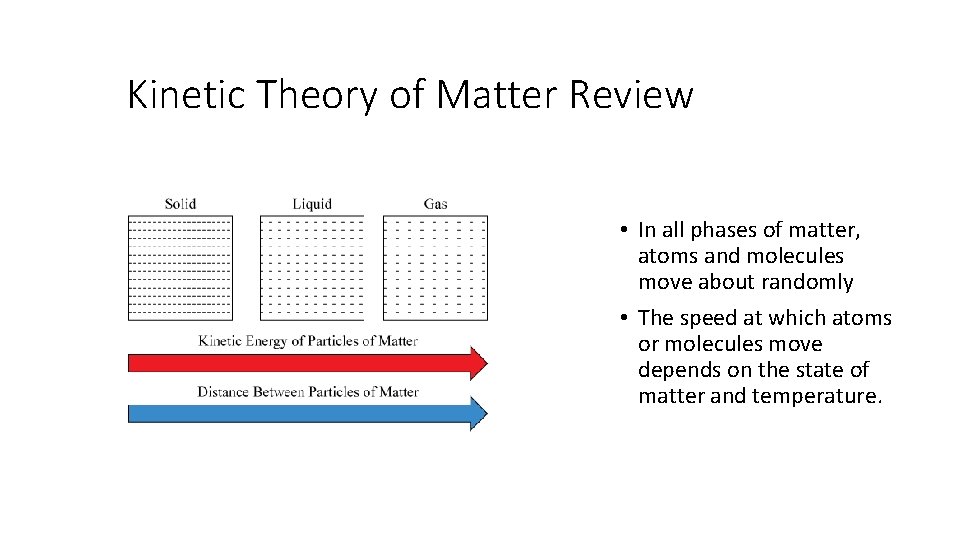 Kinetic Theory of Matter Review

Solid

Liquid

Gas

Kinetic Energy of Particles of Matter

Distance Between Particles of Matter

• In all phases of matter, atoms and molecules move about randomly

• The speed at which atoms or molecules move depends on the state of matter and temperature.